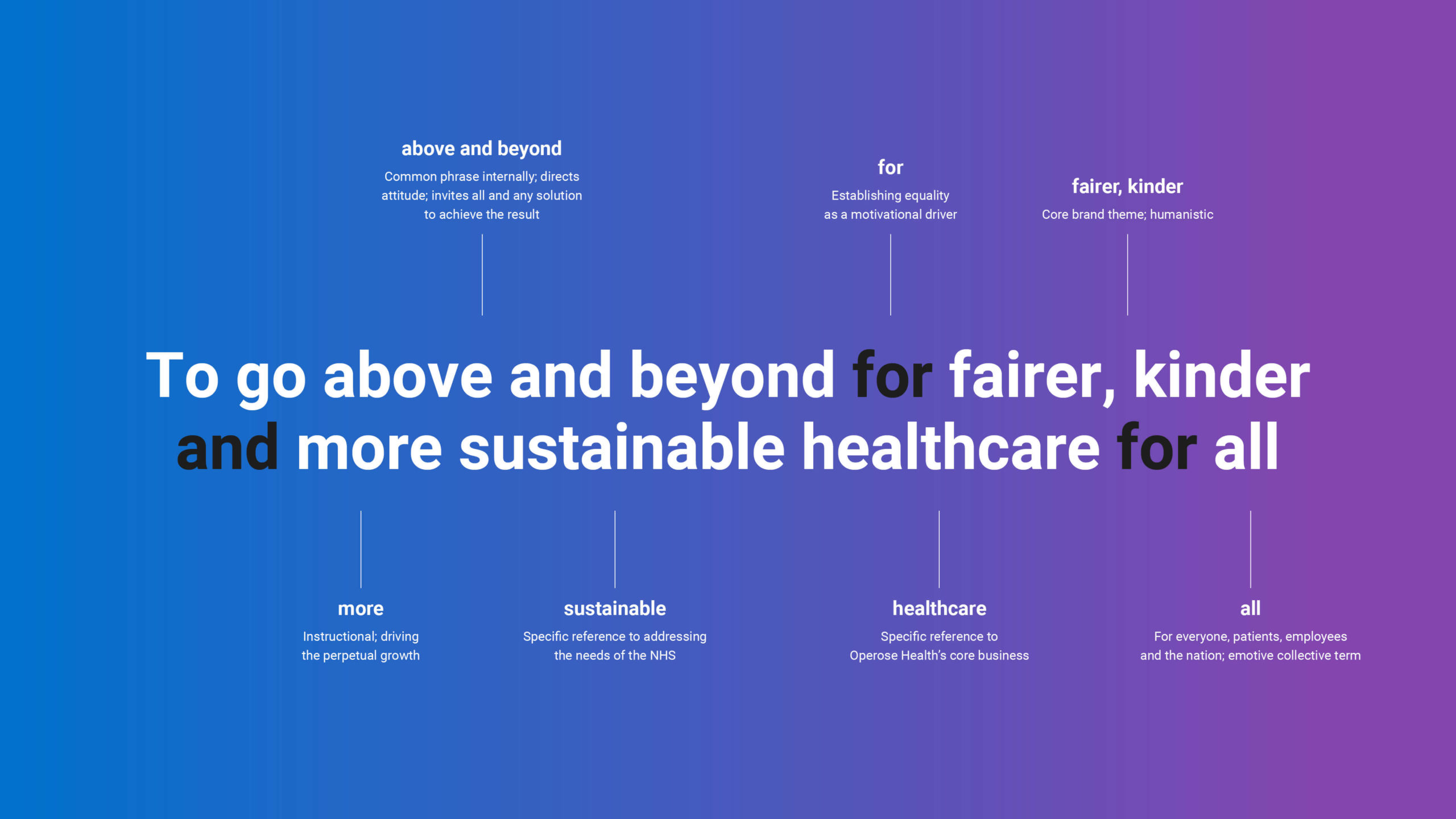 above and beyond
Common phrase internally; directs attitude; invites all and any solution to achieve the result

for
Establishing equality as a motivational driver

fairer, kinder
Core brand theme; humanistic

To go above and beyond for fairer, kinder and more sustainable healthcare for all

more
Instructional; driving the perpetual growth

sustainable
Specific reference to addressing the needs of the NHS

healthcare
Specific reference to Operose Health's core business

all
For everyone, patients, employees and the nation; emotive collective term